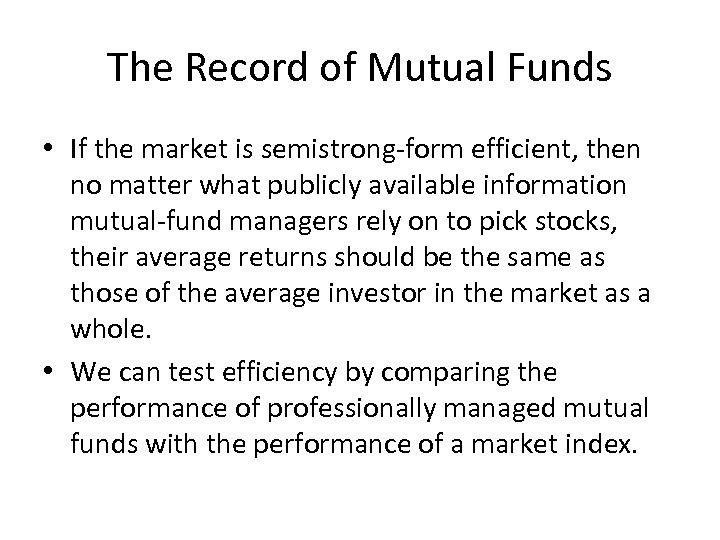 The Record of Mutual Funds

• If the market is semistrong-form efficient, then no matter what publicly available information mutual-fund managers rely on to pick stocks, their average returns should be the same as those of the average investor in the market as a whole.

• We can test efficiency by comparing the performance of professionally managed mutual funds with the performance of a market index.